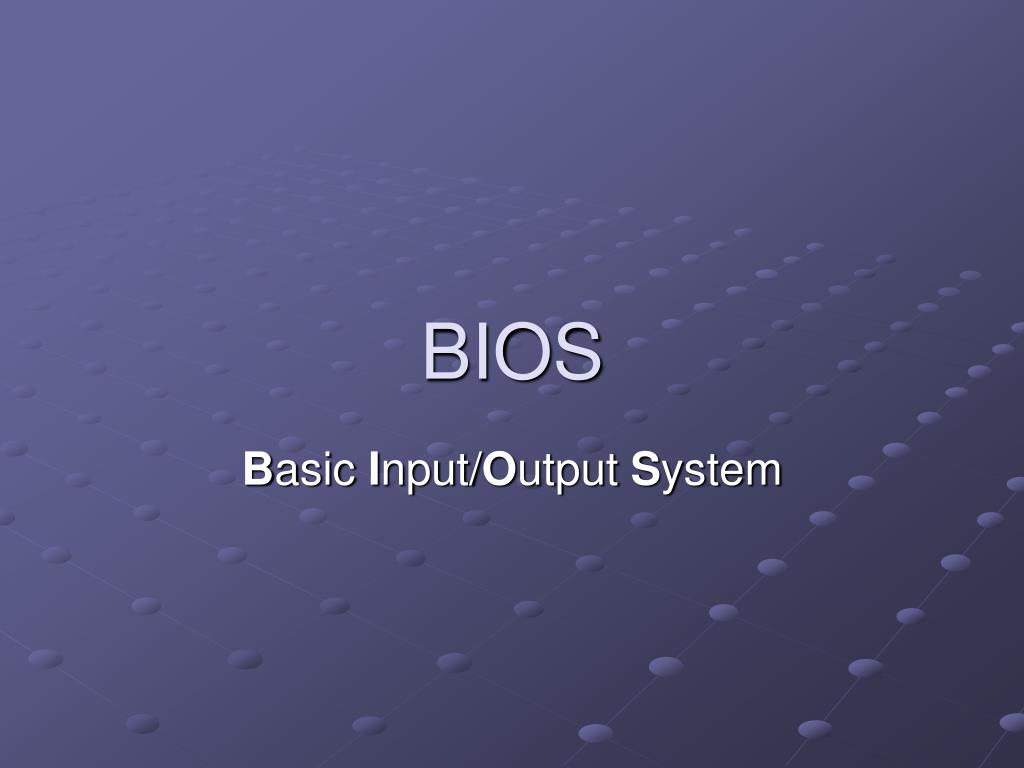 BIOS

Basic Input/Output System